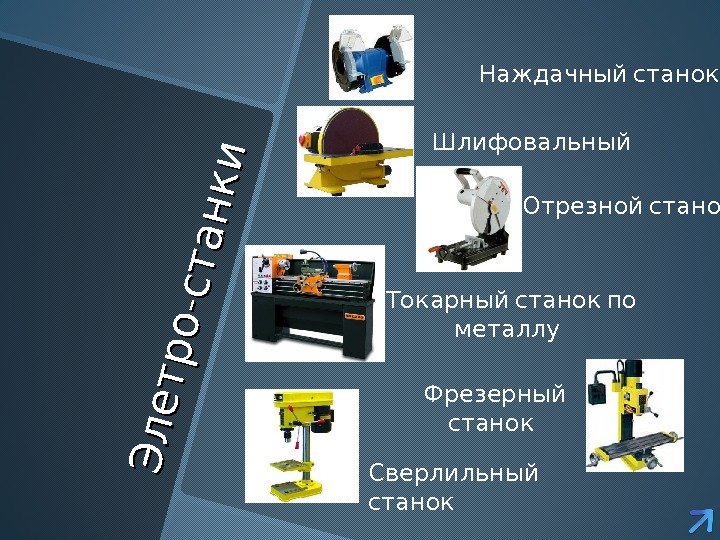 Элетро-станки

Наждачный станок

Шлифовальный

Отрезной стано

Токарный станок по металлу

Фрезерный станок

Сверлильный станок